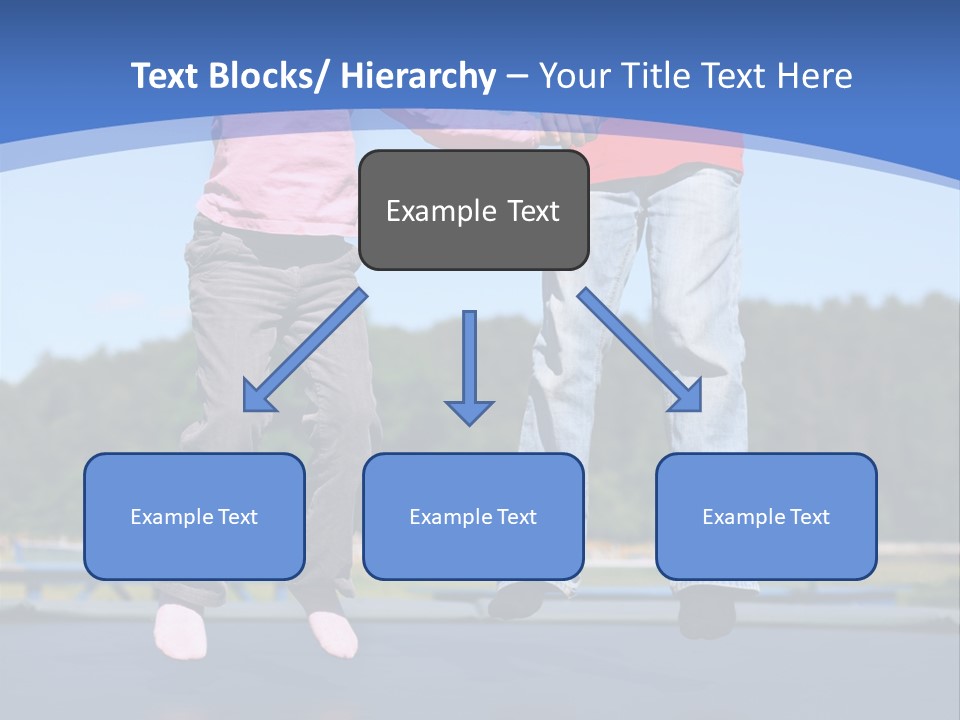 Text Blocks/ Hierarchy – Your Title Text Here

Example Text

Example Text

Example Text

Example Text